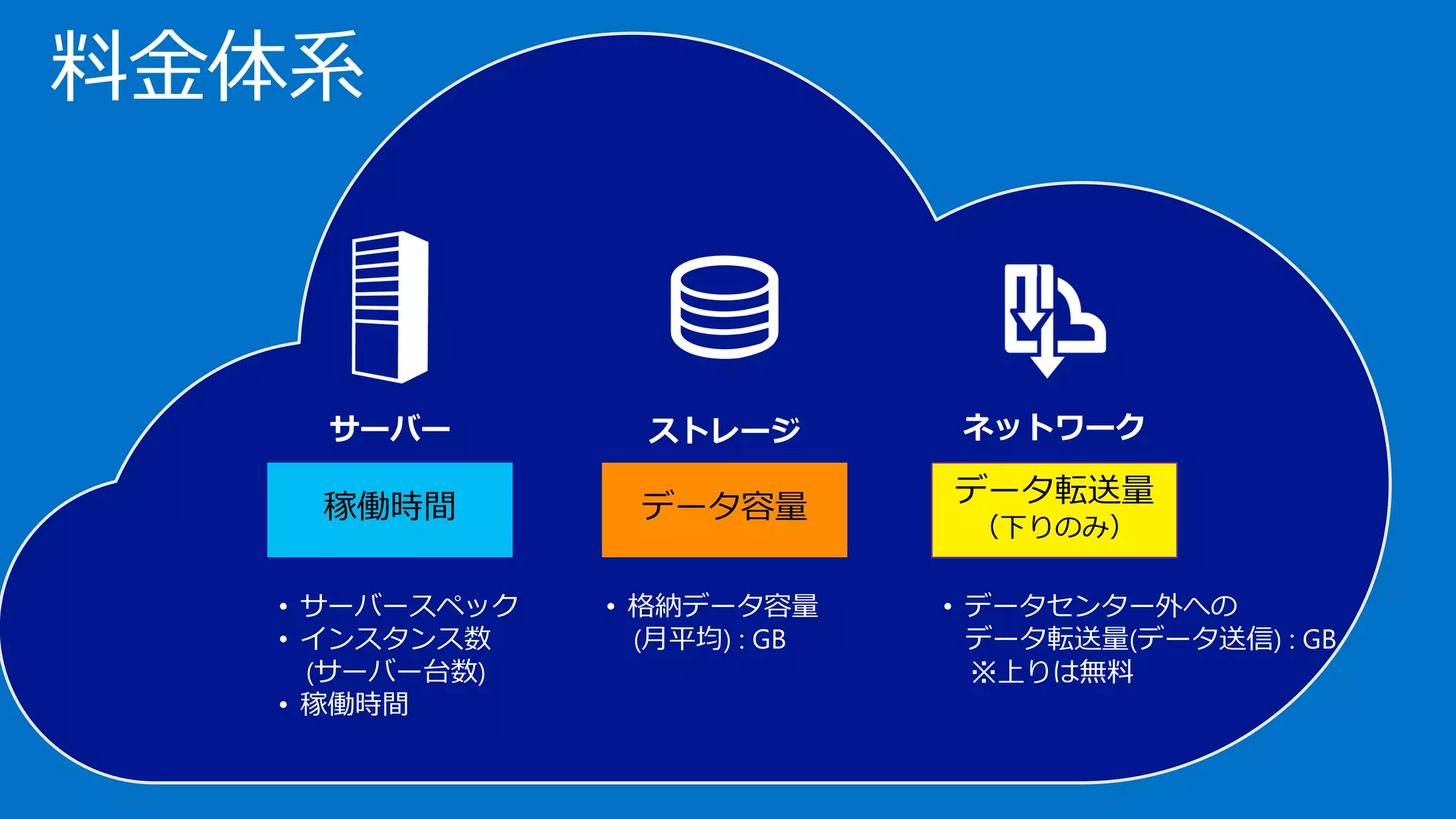 料金体系

サーバー

稼働時間

• サーバースペック
• インスタンス数 (サーバー台数)
• 稼働時間

ストレージ

データ容量

• 格納データ容量 (月平均) : GB

ネットワーク

データ転送量 (下りのみ)

• データセンター外への データ転送量(データ送信) : GB ※上りは無料